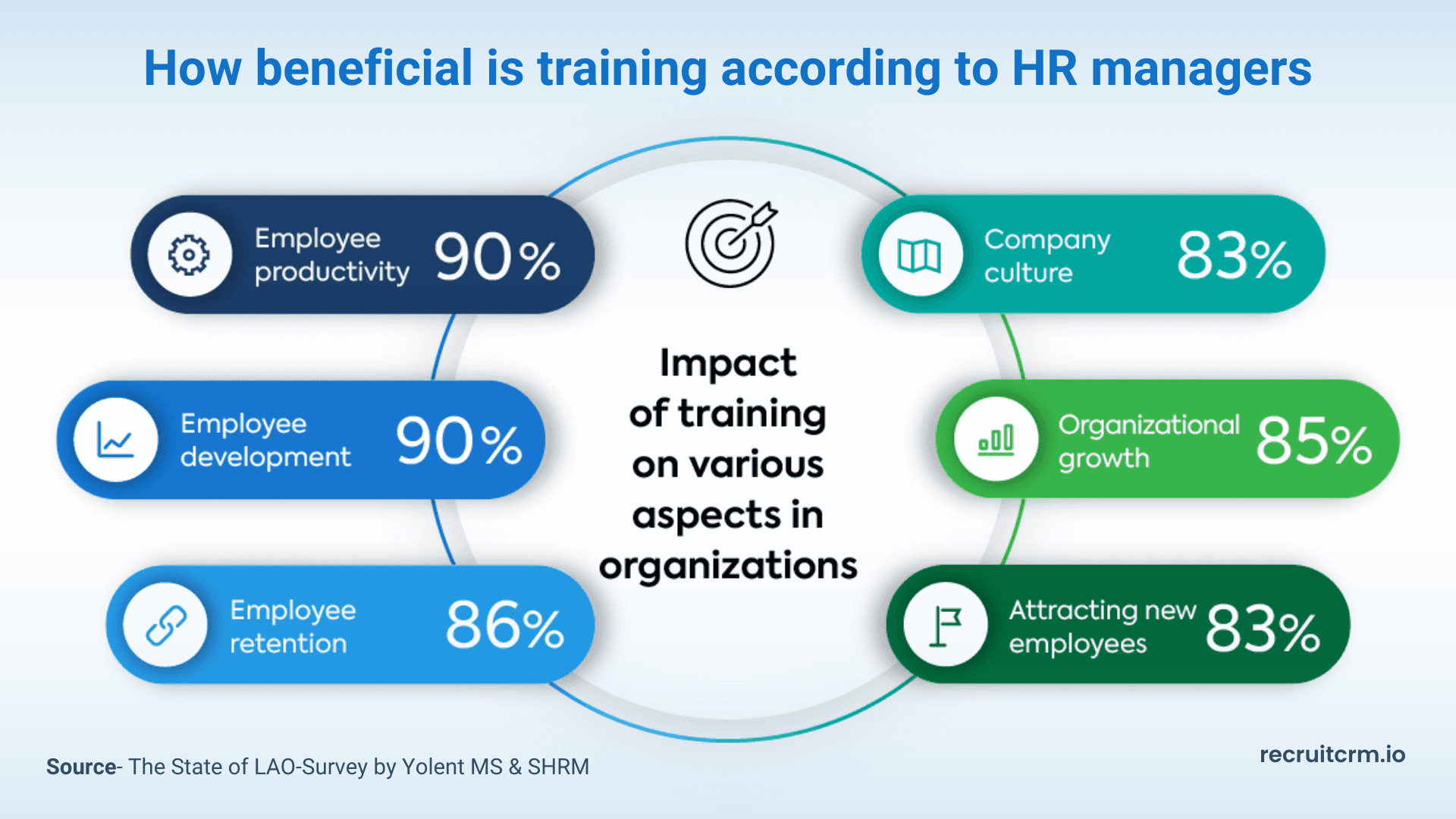 How beneficial is training according to HR managers

Employee productivity 90%

Employee development 90%

Employee retention 86%

Impact of training on various aspects in organizations

Company culture 83%

Organizational growth 85%

Attracting new employees 83%

Source- The State of LAO-Survey by Yolent MS & SHRM

recruitcrm.io